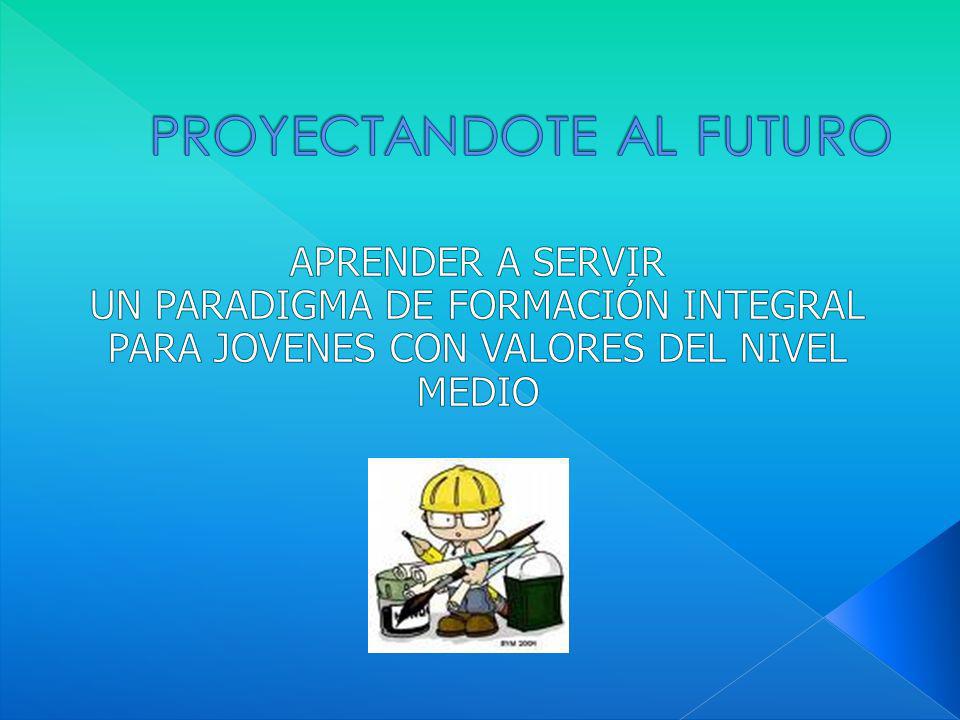 PROYECTANDOTE AL FUTURO

APRENDER A SERVIR
UN PARADIGMA DE FORMACIÓN INTEGRAL PARA JOVENES CON VALORES DEL NIVEL MEDIO

BYM 2004